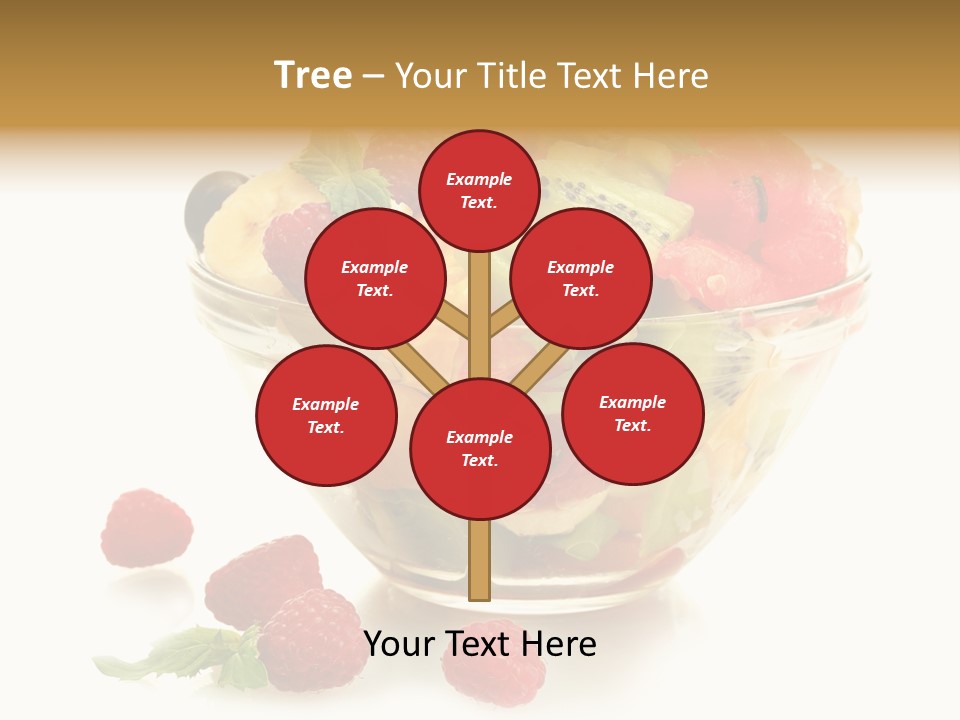 Tree – Your Title Text Here

Example Text.

Example Text.

Example Text.

Example Text.

Example Text.

Example Text.

Your Text Here